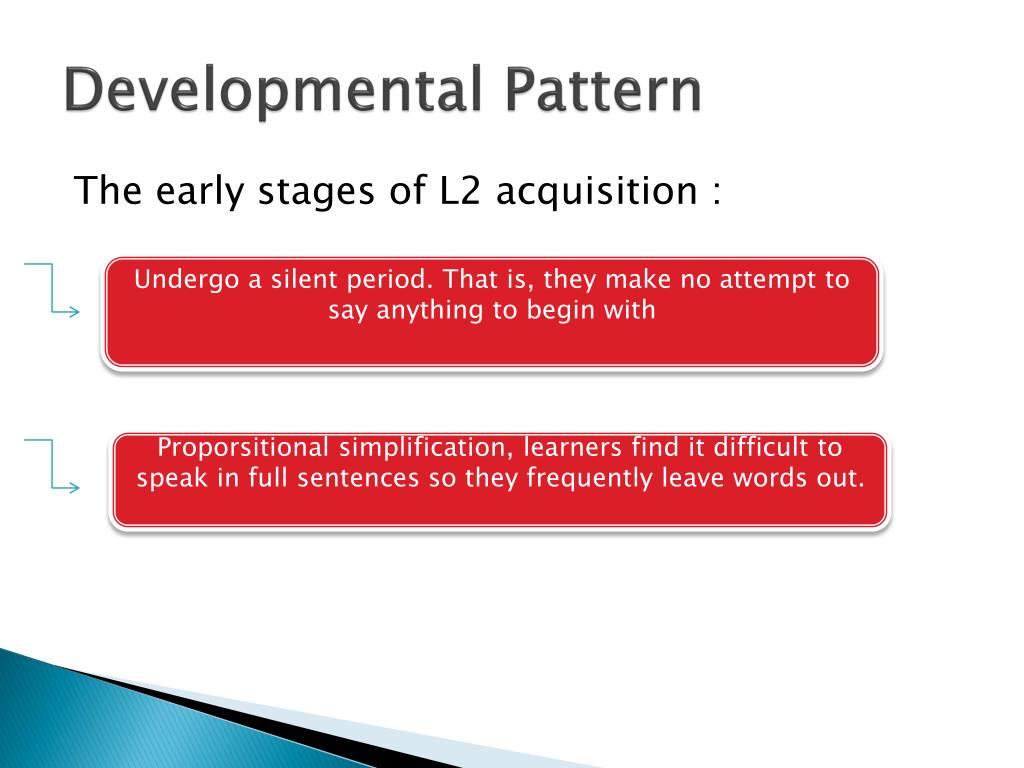 Developmental Pattern

The early stages of L2 acquisition :

Undergo a silent period. That is, they make no attempt to say anything to begin with

Proporsitional simplification, learners find it difficult to speak in full sentences so they frequently leave words out.